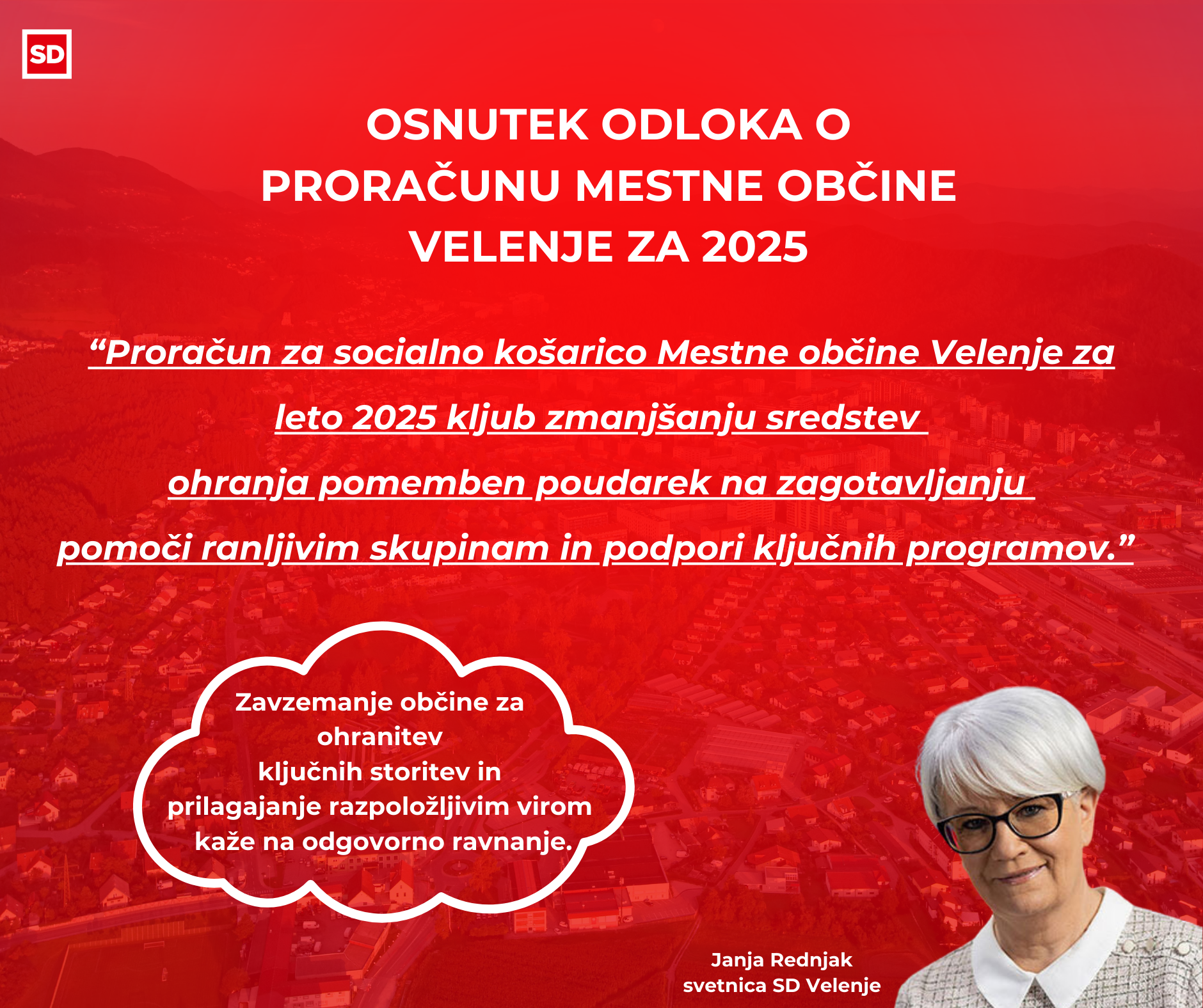 SD

OSNUTEK ODLOKA O PRORAČUNU MESTNE OBČINE VELENJE ZA 2025

“Proračun za socialno košarico Mestne občine Velenje za leto 2025 kljub zmanjšanju sredstev ohranja pomemben poudarek na zagotavljanju pomoči ranljivim skupinam in podpori ključnih programov.”

Zavzemanje občine za ohranitev ključnih storitev in prilagajanje razpoložljivim virom kaže na odgovorno ravnanje.

Janja Rednjak
svetnica SD Velenje